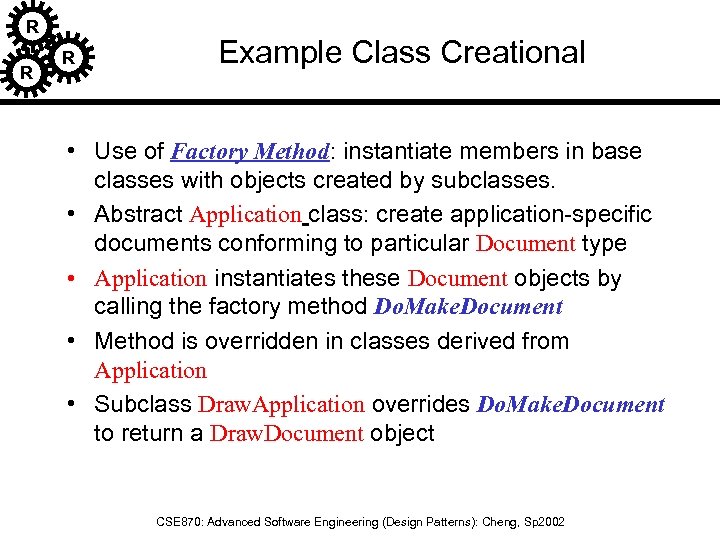 R
R
R

Example Class Creational

• Use of Factory Method: instantiate members in base classes with objects created by subclasses.

• Abstract Application class: create application-specific documents conforming to particular Document type

• Application instantiates these Document objects by calling the factory method DoMakeDocument

• Method is overridden in classes derived from Application

• Subclass DrawApplication overrides DoMakeDocument to return a DrawDocument object

CSE870: Advanced Software Engineering (Design Patterns): Cheng, Sp2002